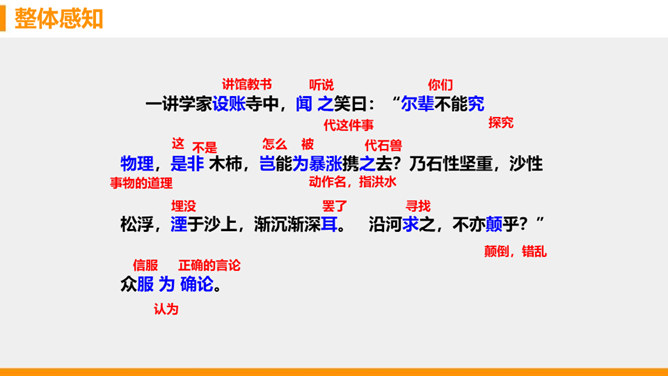 整体感知

讲馆教书　听说　你们
一讲学家设账寺中，闻 之笑曰：“尔辈不能究
代这件事　探究

这　不是　怎么　被　代石兽
物理，是非 木杮，岂能为暴涨携之去？乃石性坚重，沙性
事物的道理　动作名，指洪水

埋没　罢了　寻找
松浮，湮于沙上，渐沉渐深耳。 沿河求之，不亦颠乎？”
颠倒，错乱

信服　正确的言论
众服 为 确论。
认为